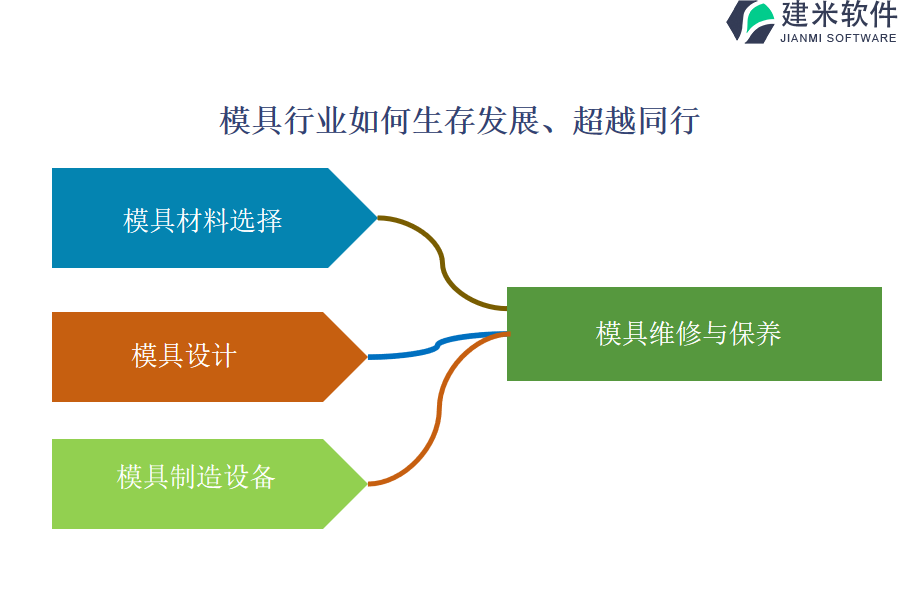 建米软件
JIANMI SOFTWARE

模具行业如何生存发展、超越同行

模具材料选择

模具设计

模具制造设备

模具维修与保养